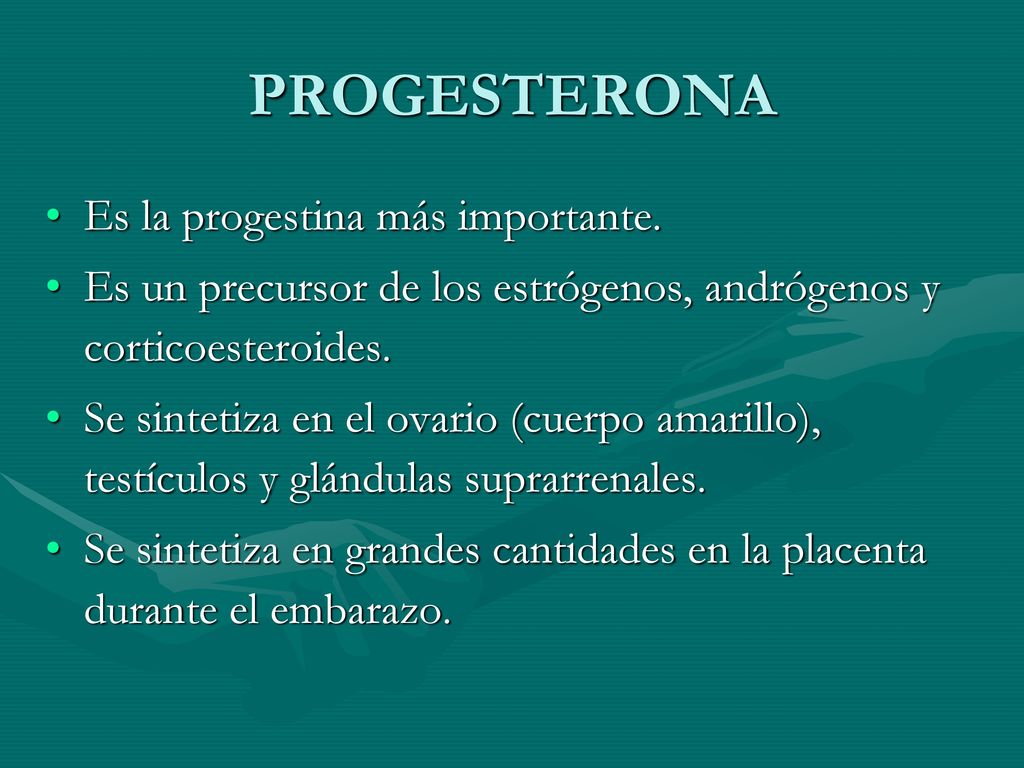 PROGESTERONA

• Es la progestina más importante.
• Es un precursor de los estrógenos, andrógenos y corticoesteroides.
• Se sintetiza en el ovario (cuerpo amarillo), testículos y glándulas suprarrenales.
• Se sintetiza en grandes cantidades en la placenta durante el embarazo.